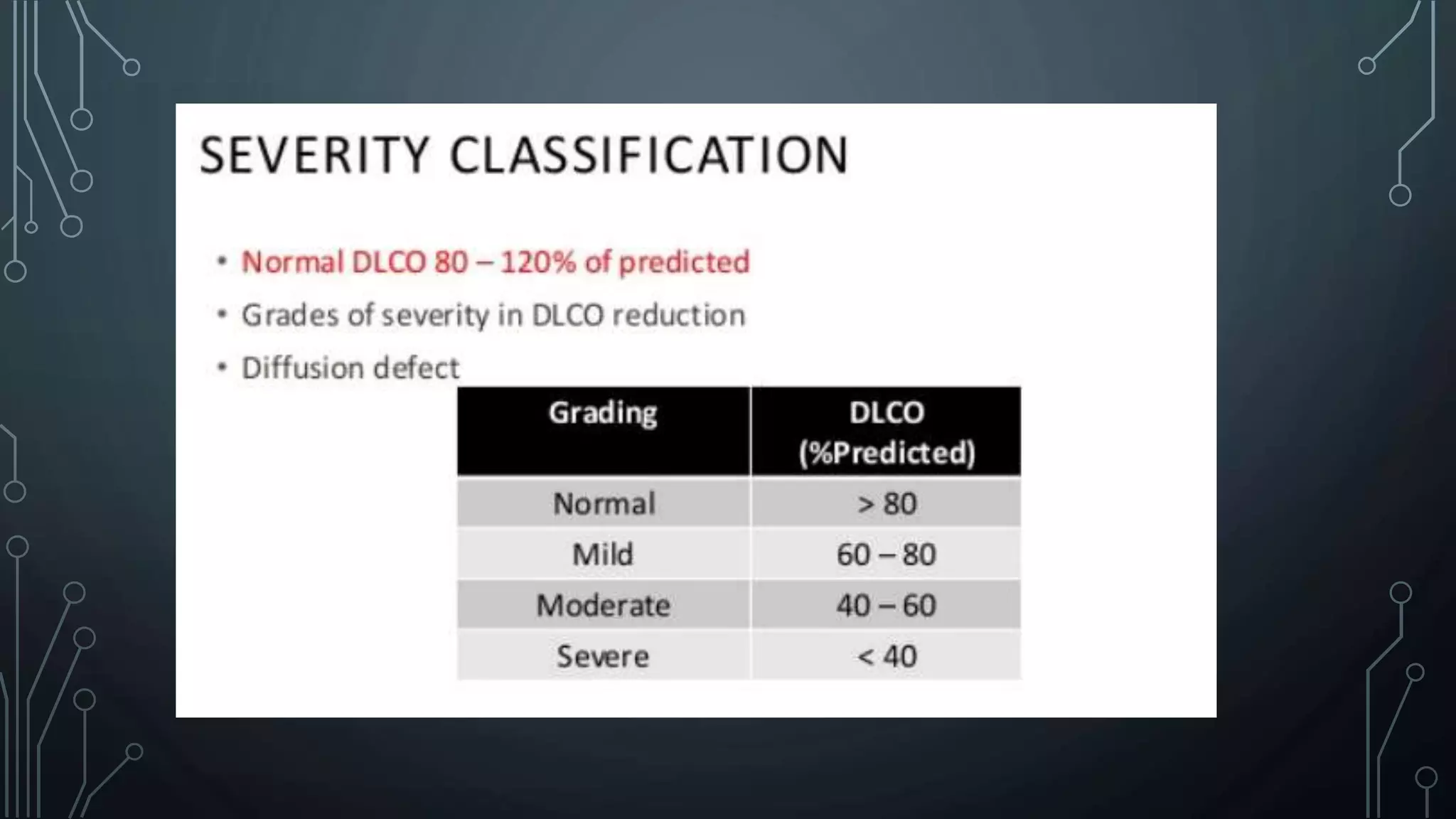 SEVERITY CLASSIFICATION

• Normal DLCO 80 – 120% of predicted

• Grades of severity in DLCO reduction

• Diffusion defect

| Grading | DLCO (%Predicted) |
|---|---|
| Normal | > 80 |
| Mild | 60 – 80 |
| Moderate | 40 – 60 |
| Severe | < 40 |